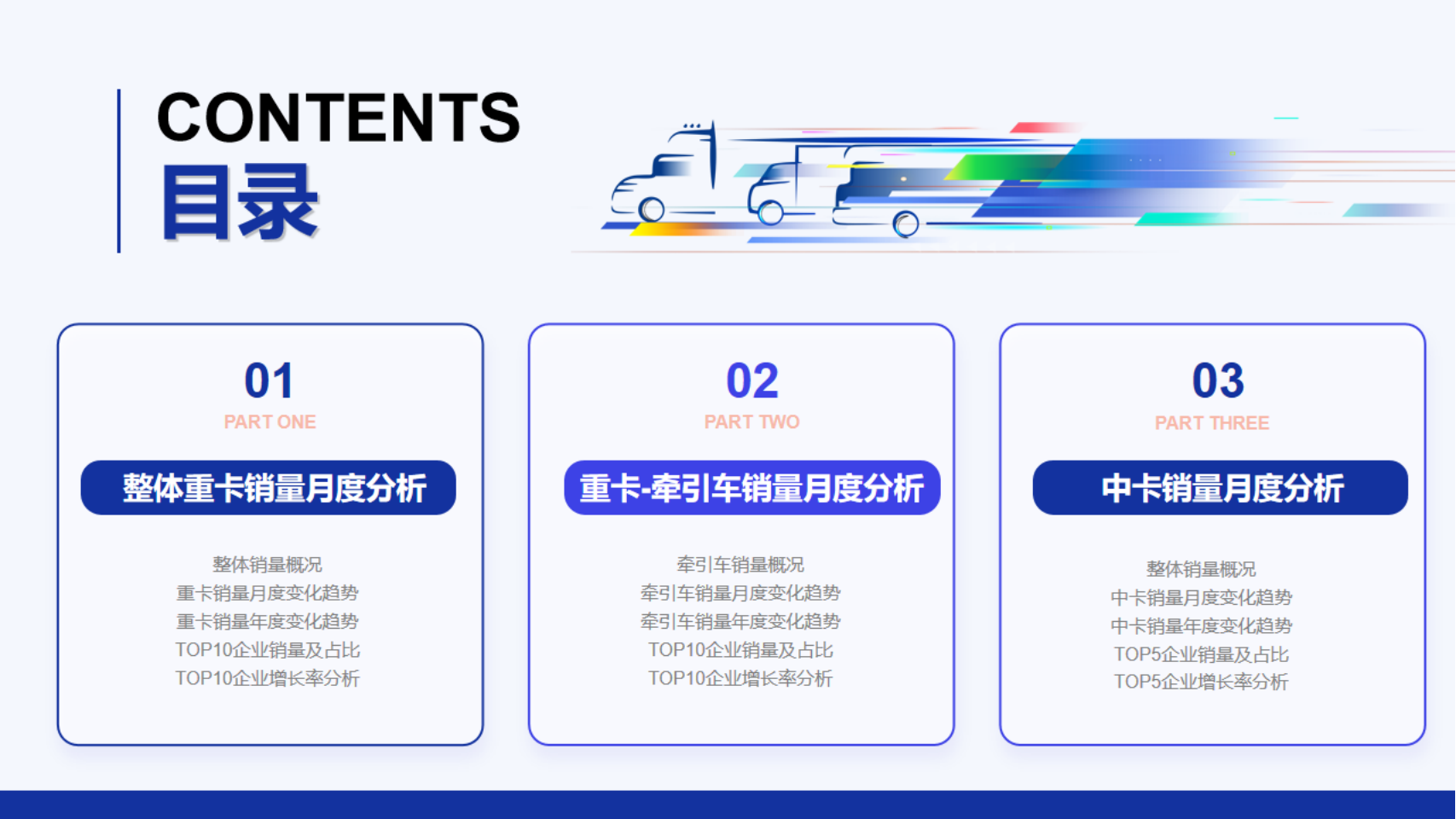 CONTENTS
目录

01
PART ONE
整体重卡销量月度分析

整体销量概况
重卡销量月度变化趋势
重卡销量年度变化趋势
TOP10企业销量及占比
TOP10企业增长率分析

02
PART TWO
重卡-牵引车销量月度分析

牵引车销量概况
牵引车销量月度变化趋势
牵引车销量年度变化趋势
TOP10企业销量及占比
TOP10企业增长率分析

03
PART THREE
中卡销量月度分析

整体销量概况
中卡销量月度变化趋势
中卡销量年度变化趋势
TOP5企业销量及占比
TOP5企业增长率分析